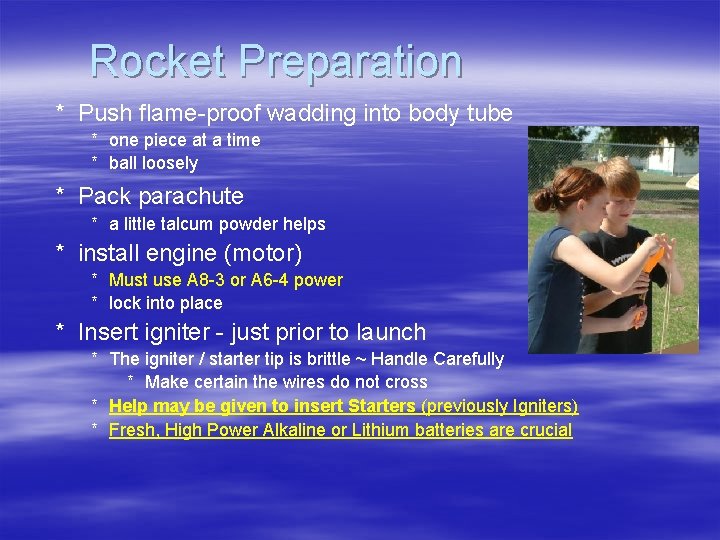 Rocket Preparation

* Push flame-proof wadding into body tube
* one piece at a time
* ball loosely

* Pack parachute
* a little talcum powder helps

* install engine (motor)
* Must use A8-3 or A6-4 power
* lock into place

* Insert igniter - just prior to launch
* The igniter / starter tip is brittle ~ Handle Carefully
* Make certain the wires do not cross
* Help may be given to insert Starters (previously Igniters)
* Fresh, High Power Alkaline or Lithium batteries are crucial